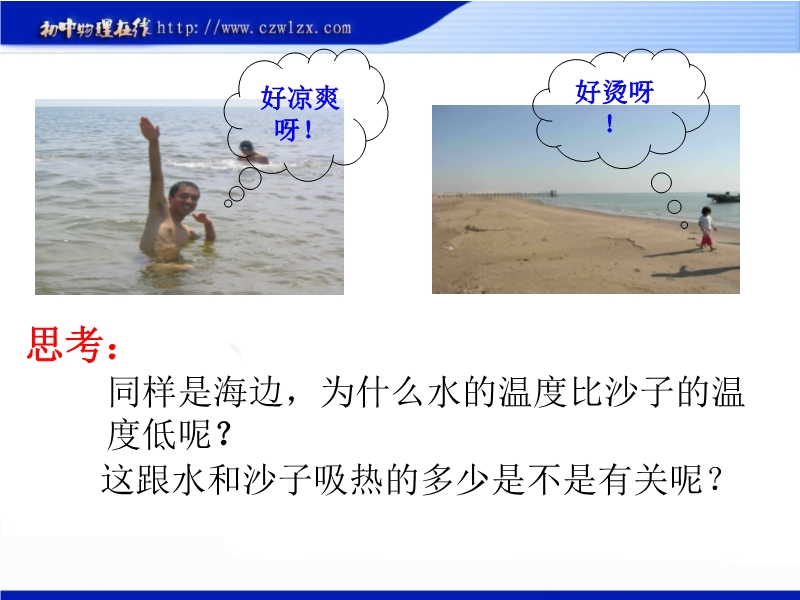 初中物理在线 http://www.czwlzx.com

好凉爽呀！

好烫呀！

思考：

同样是海边，为什么水的温度比沙子的温度低呢？

这跟水和沙子吸热的多少是不是有关呢？